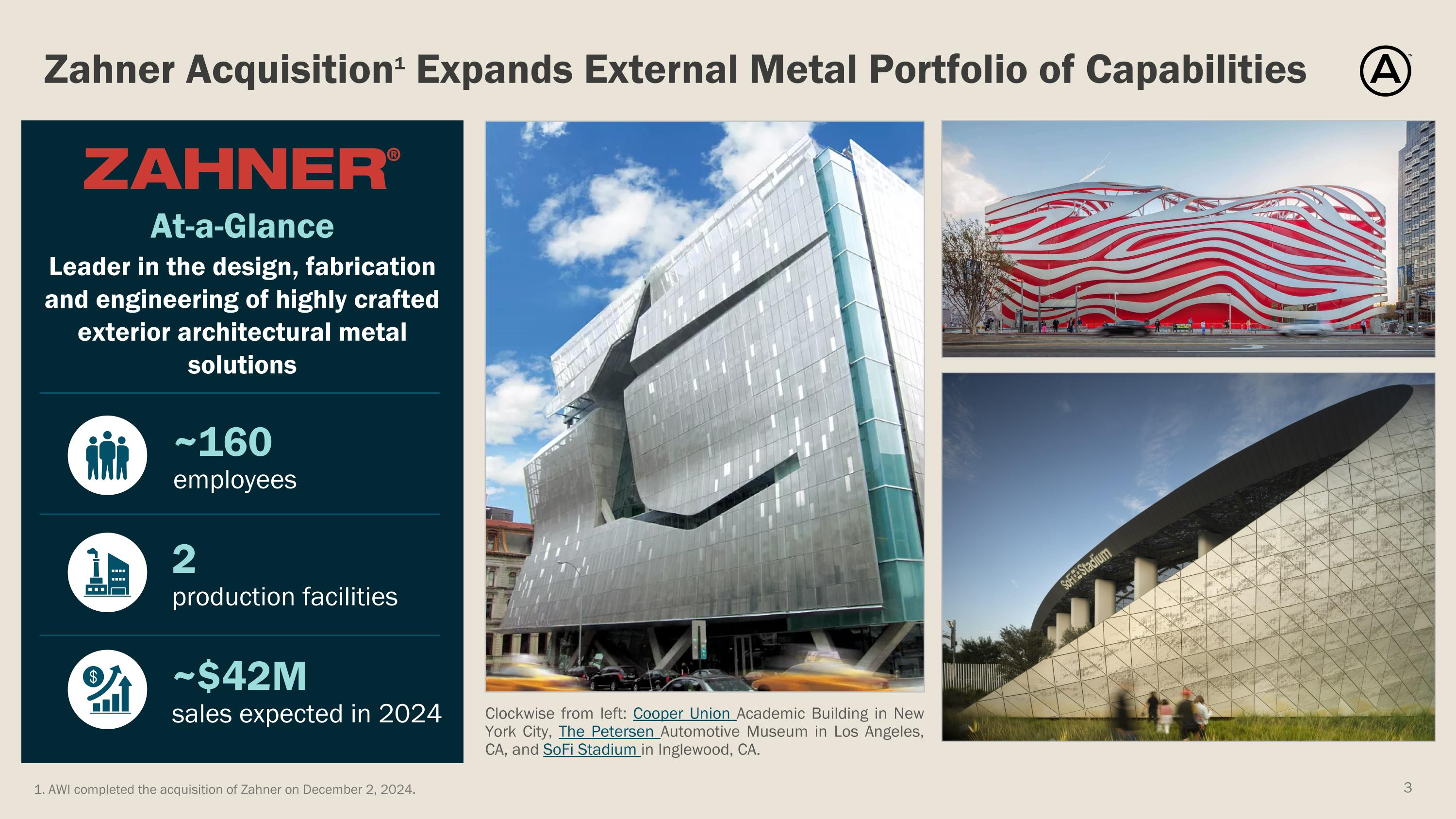 Zahner Acquisition$^{1}$ Expands External Metal Portfolio of Capabilities

ZAHNER®

At-a-Glance

Leader in the design, fabrication and engineering of highly crafted exterior architectural metal solutions

~160
employees

2
production facilities

~$42M
sales expected in 2024

SoFi Stadium

Clockwise from left: Cooper Union Academic Building in New York City, The Petersen Automotive Museum in Los Angeles, CA, and SoFi Stadium in Inglewood, CA.

1. AWI completed the acquisition of Zahner on December 2, 2024.

3